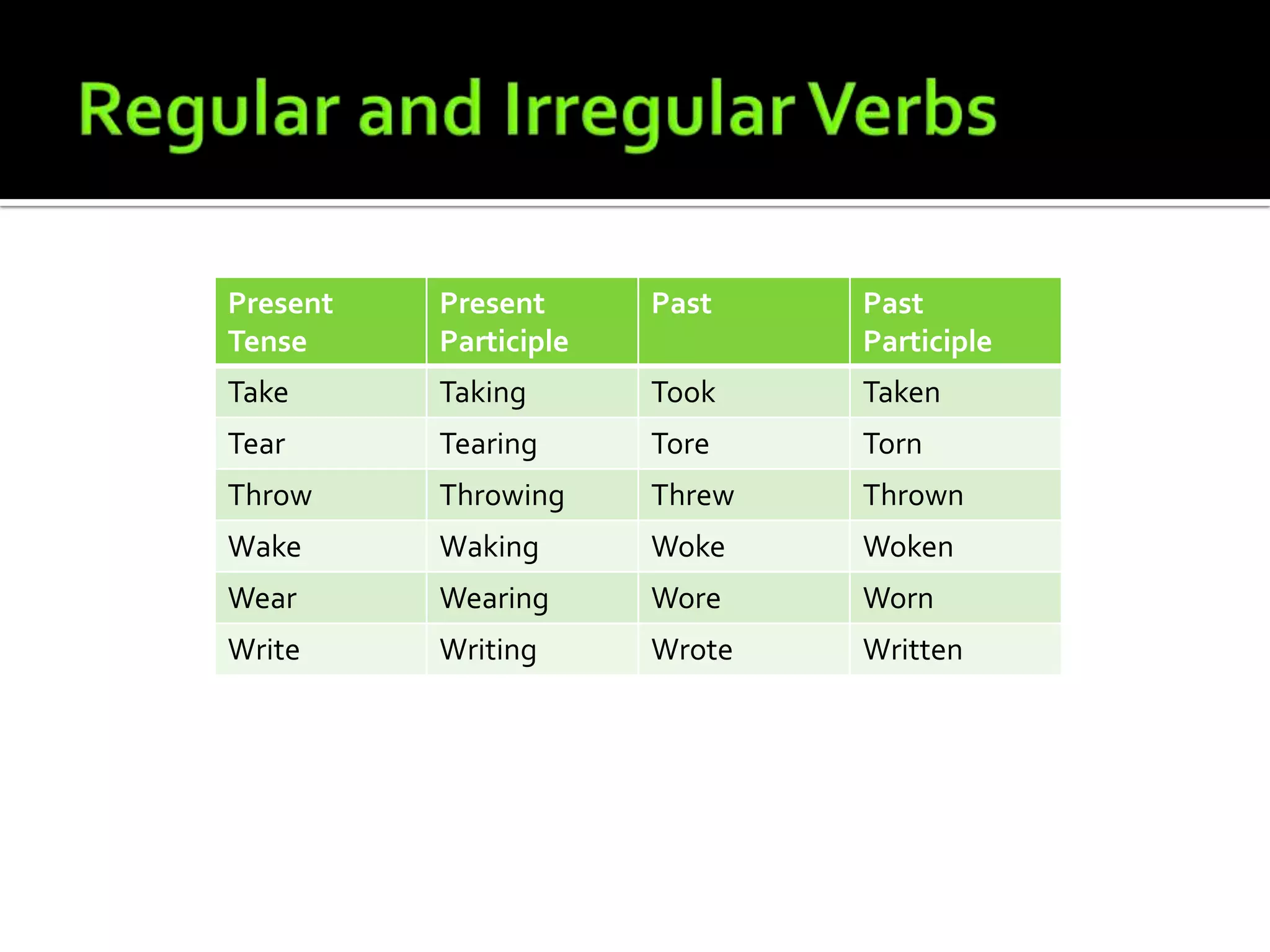 Regular and Irregular Verbs

| Present Tense | Present Participle | Past | Past Participle |
|---|---|---|---|
| Take | Taking | Took | Taken |
| Tear | Tearing | Tore | Torn |
| Throw | Throwing | Threw | Thrown |
| Wake | Waking | Woke | Woken |
| Wear | Wearing | Wore | Worn |
| Write | Writing | Wrote | Written |